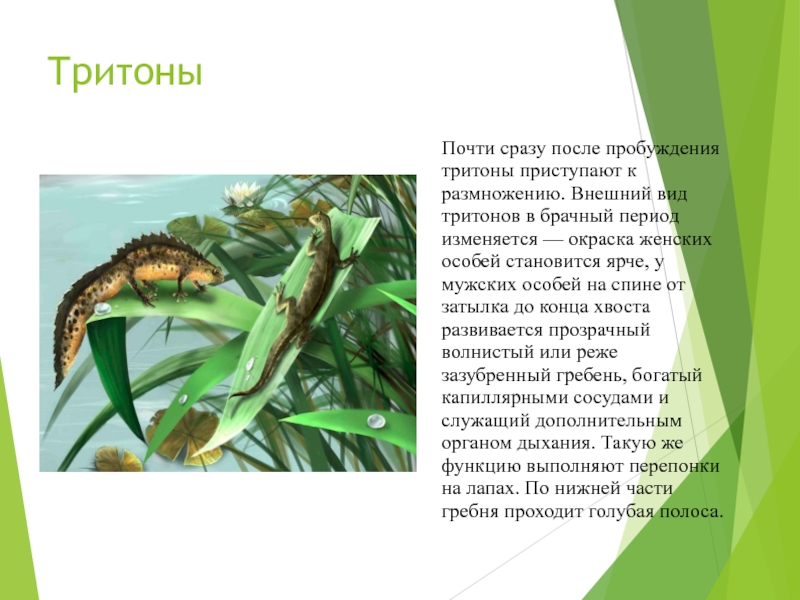 Тритоны

Почти сразу после пробуждения тритоны приступают к размножению. Внешний вид тритонов в брачный период изменяется — окраска женских особей становится ярче, у мужских особей на спине от затылка до конца хвоста развивается прозрачный волнистый или реже зазубренный гребень, богатый капиллярными сосудами и служащий дополнительным органом дыхания. Такую же функцию выполняют перепонки на лапах. По нижней части гребня проходит голубая полоса.